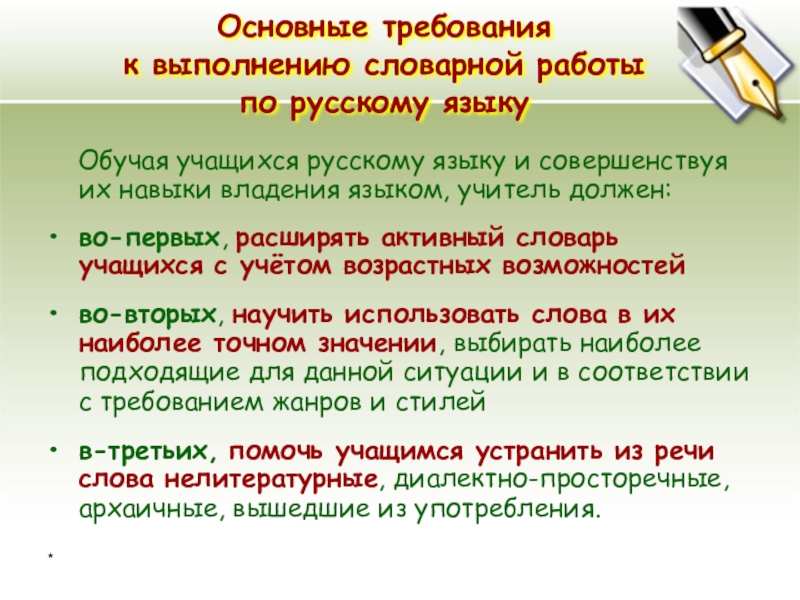 Основные требования к выполнению словарной работы по русскому языку

Обучая учащихся русскому языку и совершенствуя их навыки владения языком, учитель должен:

• во-первых, расширять активный словарь учащихся с учётом возрастных возможностей

• во-вторых, научить использовать слова в их наиболее точном значении, выбирать наиболее подходящие для данной ситуации и в соответствии с требованием жанров и стилей

• в-третьих, помочь учащимся устранить из речи слова нелитературные, диалектно-просторечные, архаичные, вышедшие из употребления.

*